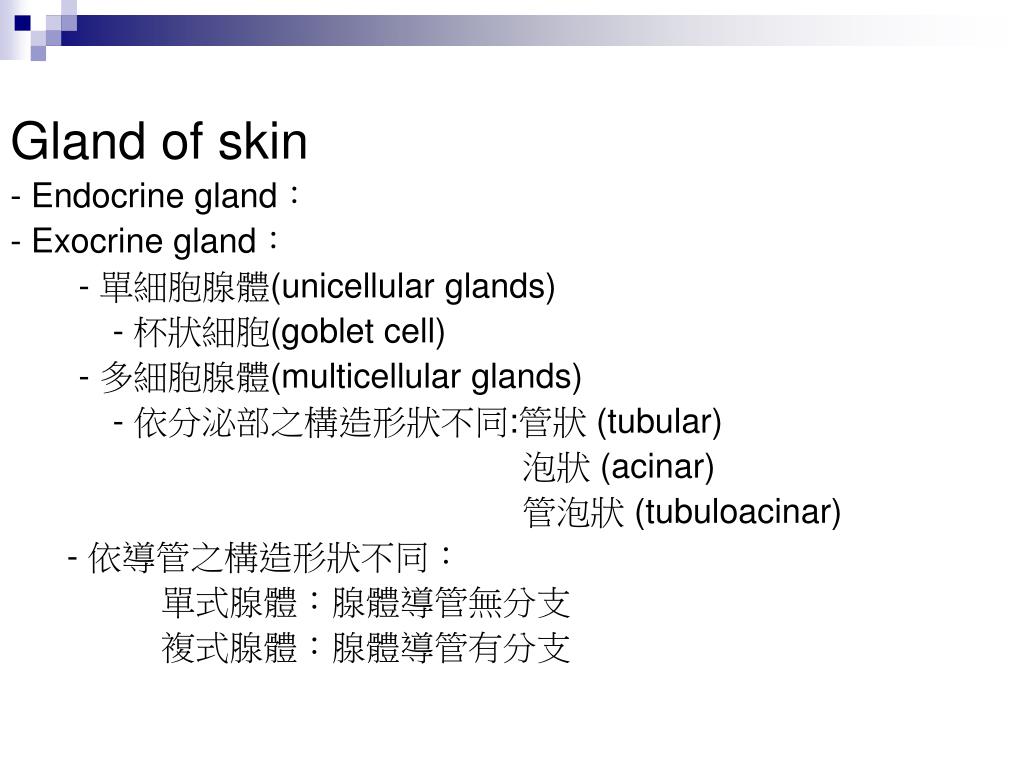 Gland of skin
- Endocrine gland：
- Exocrine gland：
- 單細胞腺體(unicellular glands)
- 杯狀細胞(goblet cell)
- 多細胞腺體(multicellular glands)
- 依分泌部之構造形狀不同:管狀 (tubular)
泡狀 (acinar)
管泡狀 (tubuloacinar)
- 依導管之構造形狀不同：
單式腺體：腺體導管無分支
複式腺體：腺體導管有分支